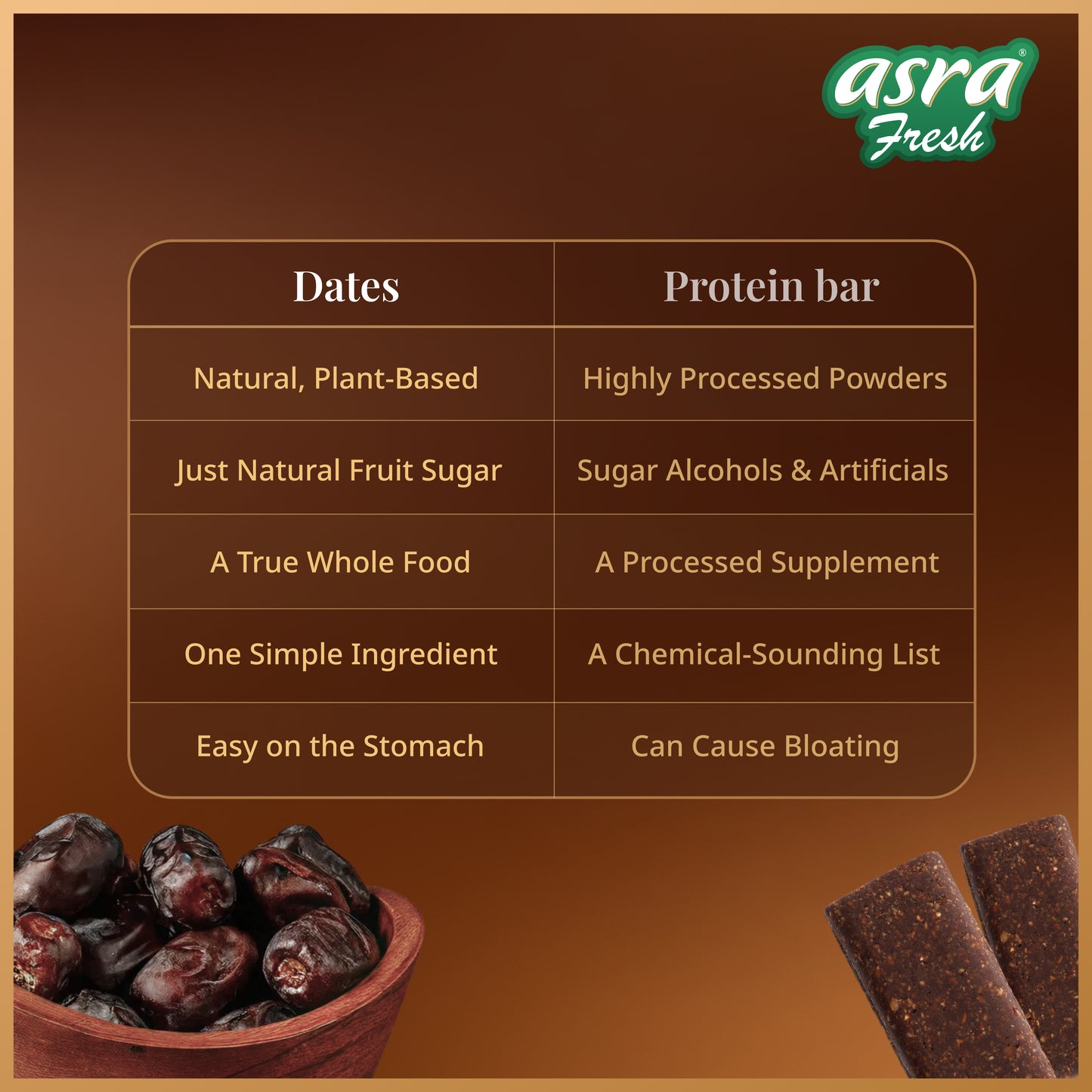 asra® Fresh

| Dates | Protein bar |
|---|---|
| Natural, Plant-Based | Highly Processed Powders |
| Just Natural Fruit Sugar | Sugar Alcohols & Artificials |
| A True Whole Food | A Processed Supplement |
| One Simple Ingredient | A Chemical-Sounding List |
| Easy on the Stomach | Can Cause Bloating |